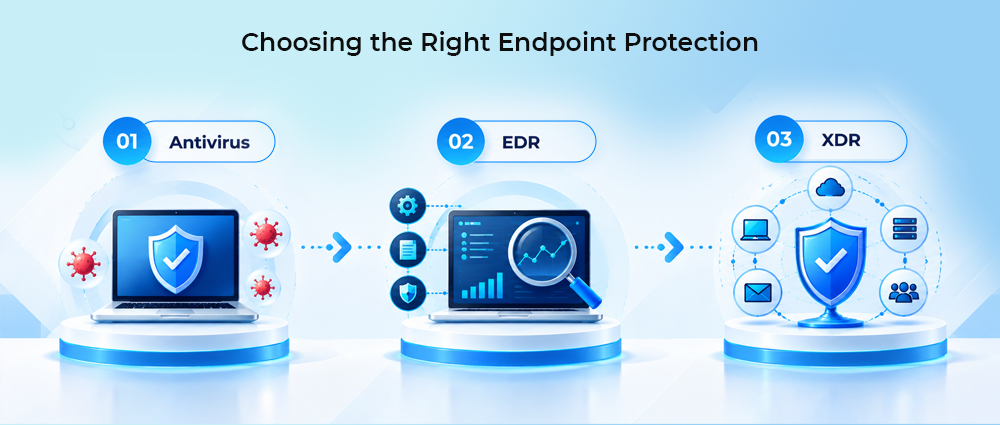 Choosing the Right Endpoint Protection

01 Antivirus

02 EDR

03 XDR